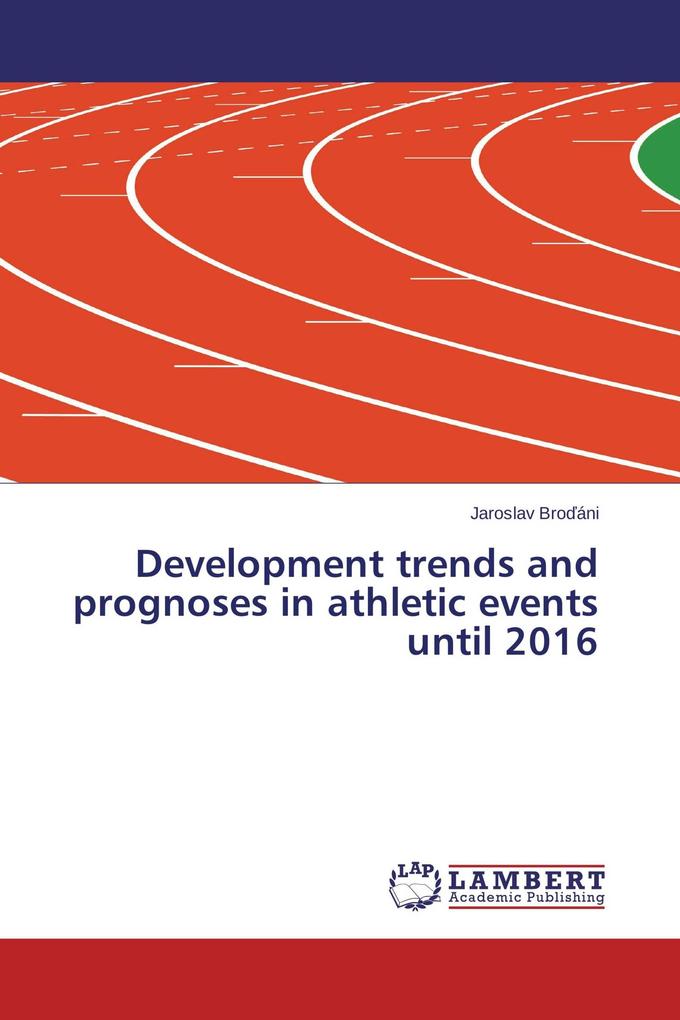 Jaroslav Broďáni

Development trends and prognoses in athletic events until 2016

LAP LAMBERT Academic Publishing